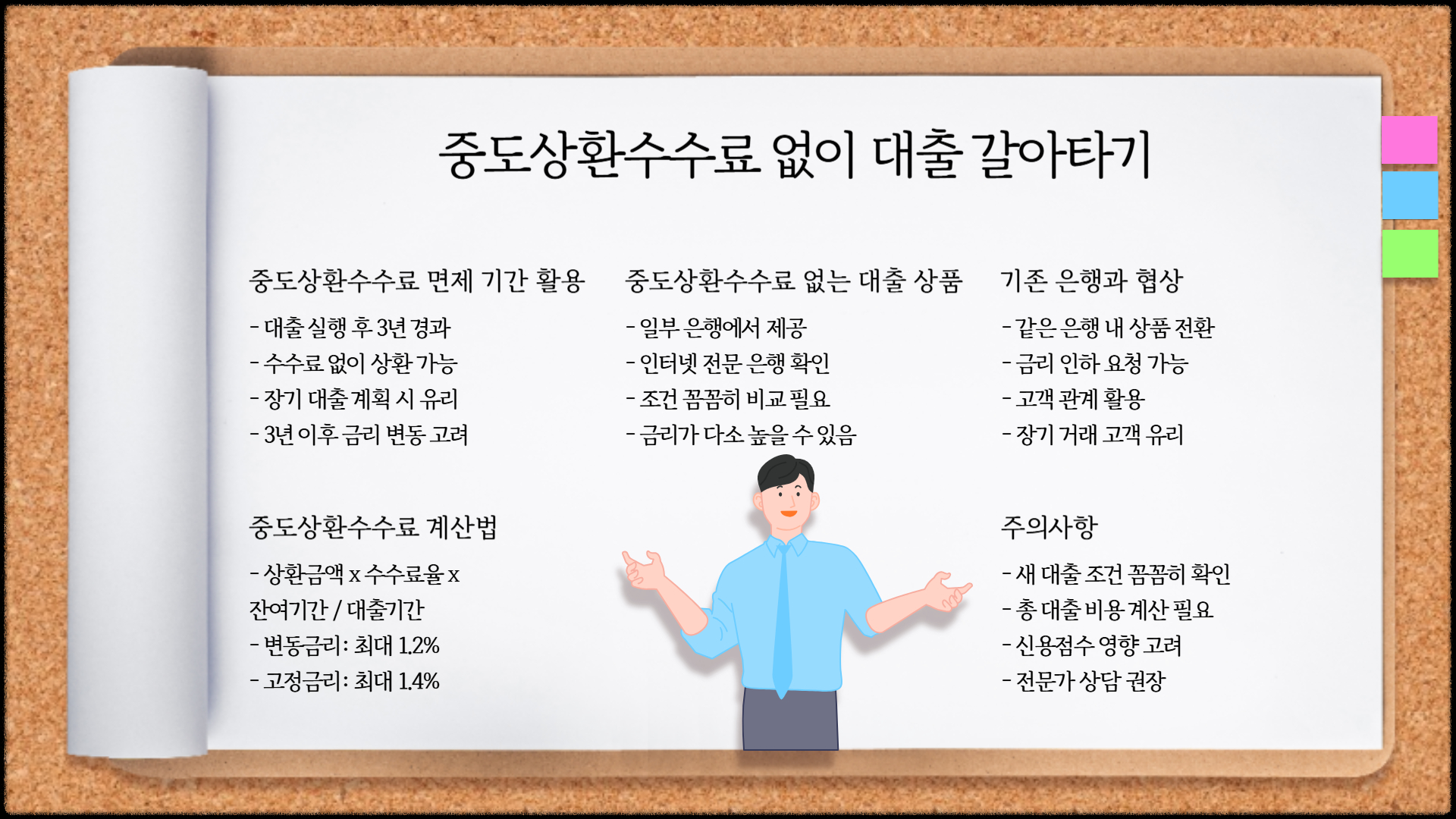 중도상환수수료 없이 대출 갈아타기

중도상환수수료 면제 기간 활용

- 대출 실행 후 3년 경과
- 수수료 없이 상환 가능
- 장기 대출 계획 시 유리
- 3년 이후 금리 변동 고려

중도상환수수료 없는 대출 상품

- 일부 은행에서 제공
- 인터넷 전문 은행 확인
- 조건 꼼꼼히 비교 필요
- 금리가 다소 높을 수 있음

기존 은행과 협상

- 같은 은행 내 상품 전환
- 금리 인하 요청 가능
- 고객 관계 활용
- 장기 거래 고객 유리

중도상환수수료 계산법

- 상환금액 x 수수료율 x 잔여기간 / 대출기간
- 변동금리: 최대 1.2%
- 고정금리: 최대 1.4%

주의사항

- 새 대출 조건 꼼꼼히 확인
- 총 대출 비용 계산 필요
- 신용점수 영향 고려
- 전문가 상담 권장